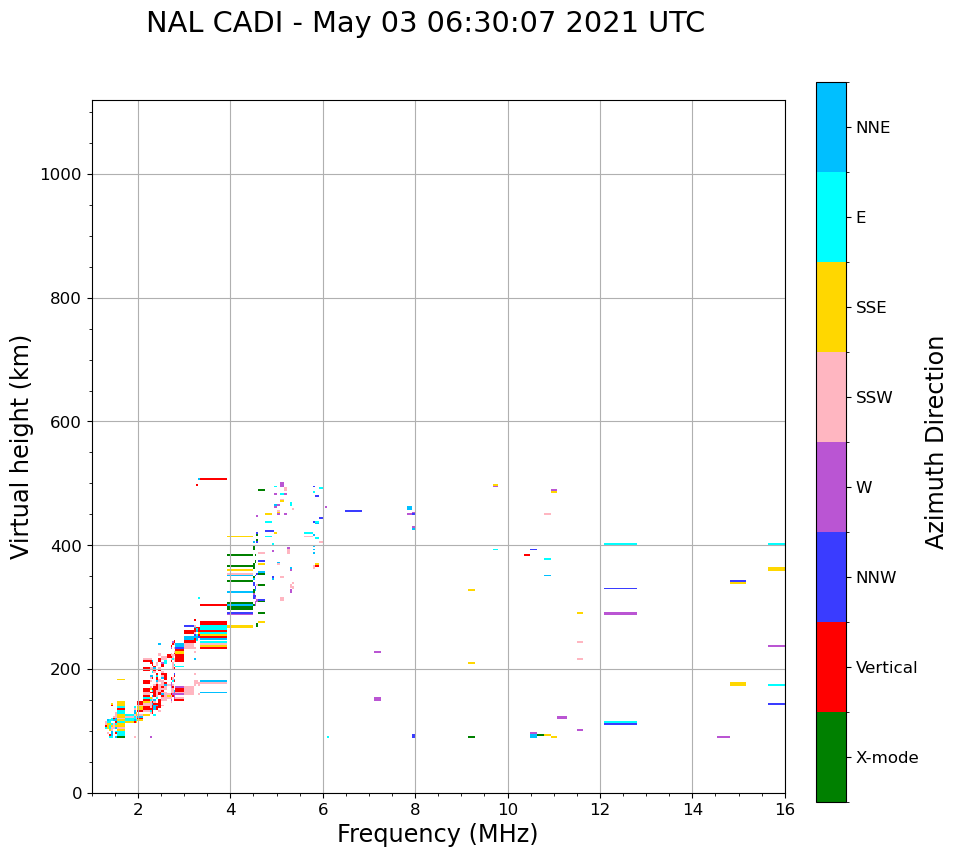 NAL CADI - May 03 06:30:07 2021 UTC

Virtual height (km)

1000
800
600
400
200
0

2
4
6
8
10
12
14
16

Frequency (MHz)

NNE
E
SSE
SSW
W
NNW
Vertical
X-mode

Azimuth Direction